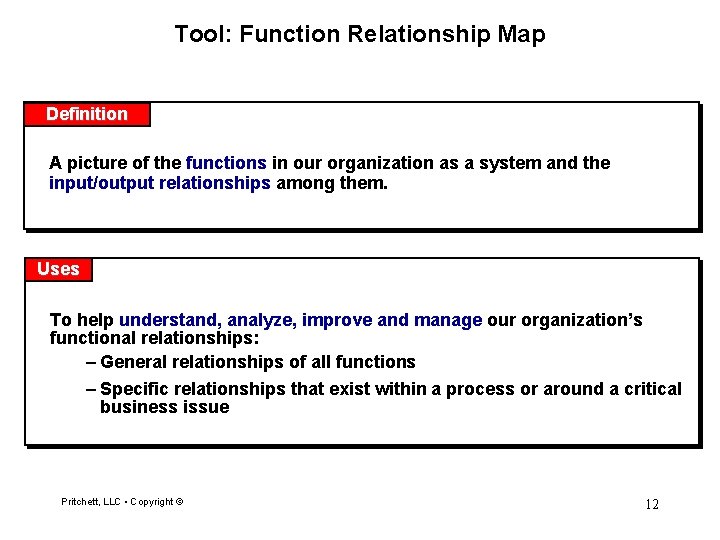 Tool: Function Relationship Map

Definition

A picture of the functions in our organization as a system and the input/output relationships among them.

Uses

To help understand, analyze, improve and manage our organization's functional relationships:

– General relationships of all functions

– Specific relationships that exist within a process or around a critical business issue

Pritchett, LLC • Copyright ©

12